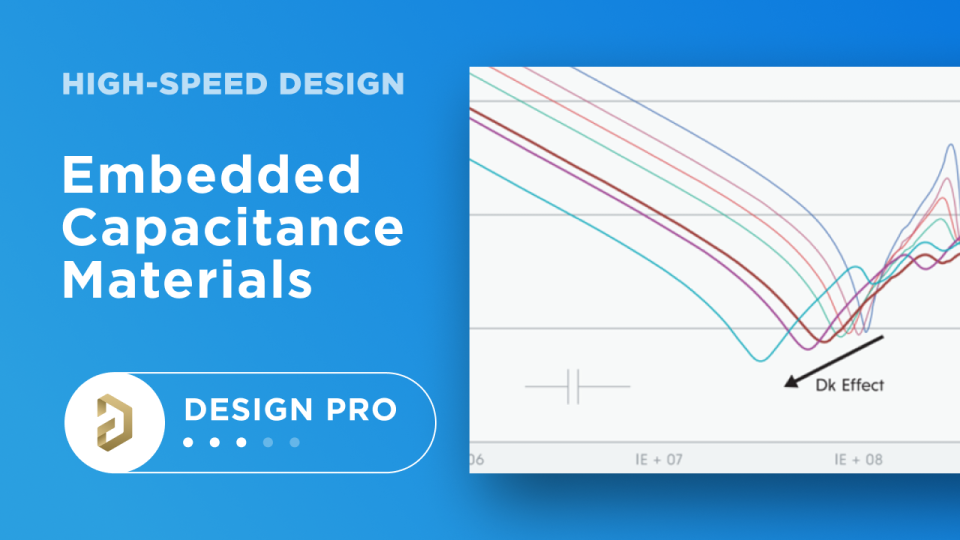 HIGH-SPEED DESIGN

Embedded Capacitance Materials

DESIGN PRO

Dk Effect

06

IE + 07

IE + 08